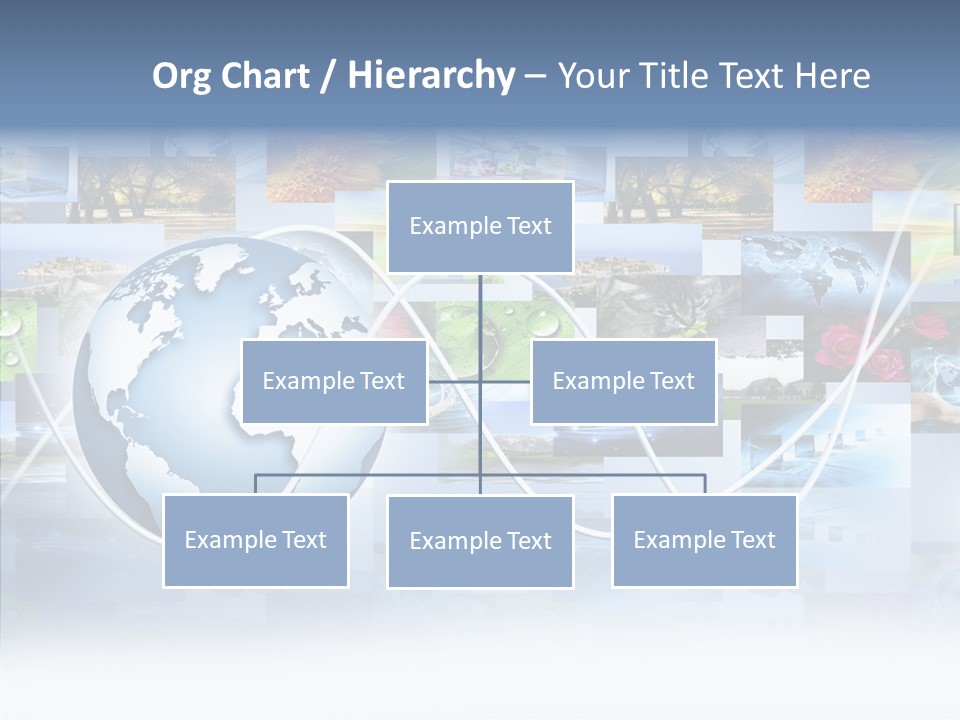 Org Chart / Hierarchy – Your Title Text Here

Example Text

Example Text

Example Text

Example Text

Example Text

Example Text